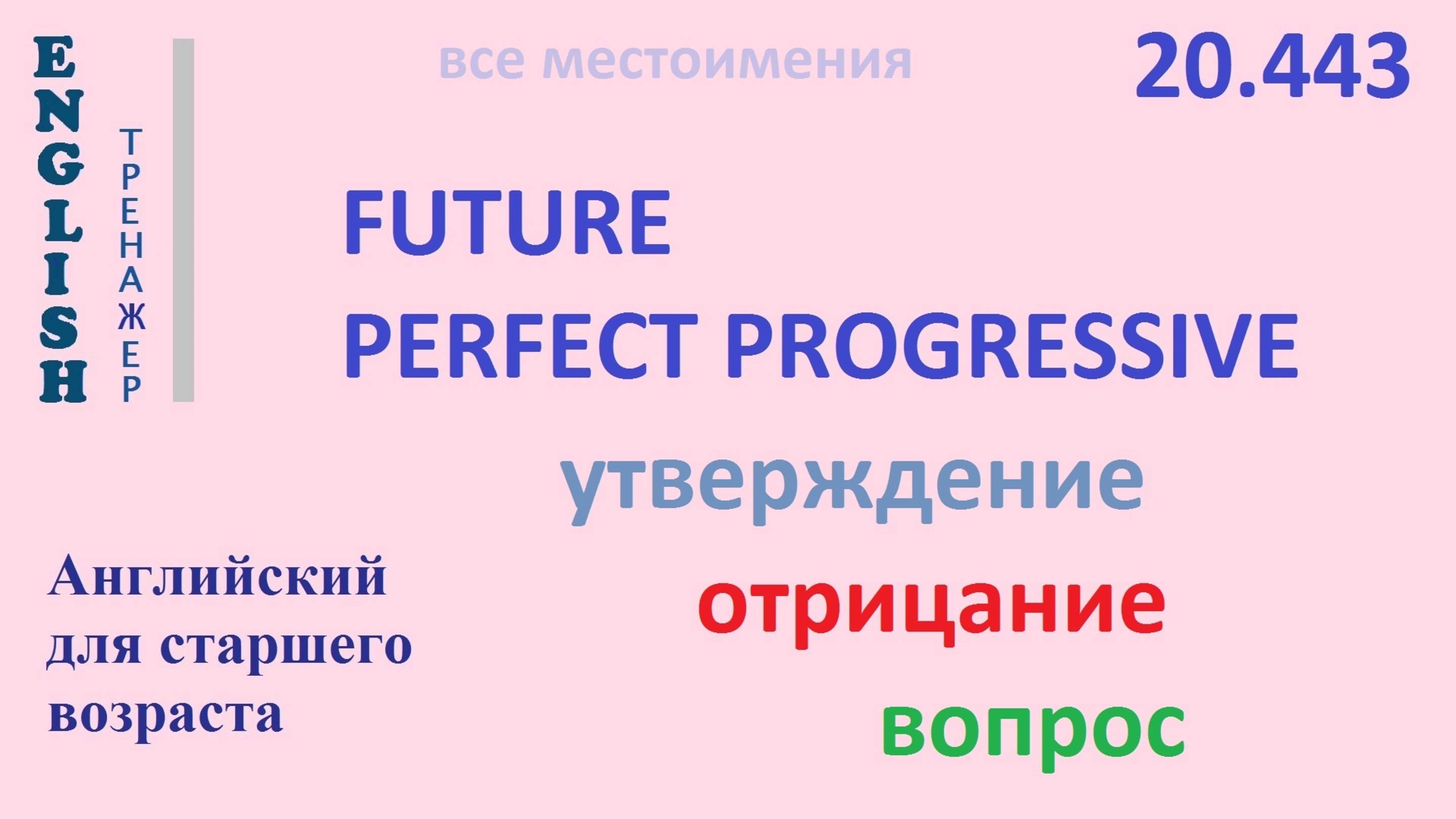 ENGLISH

ТРЕНАЖЕР

все местоимения

20.443

FUTURE
PERFECT PROGRESSIVE

утверждение

отрицание

вопрос

Английский для старшего возраста